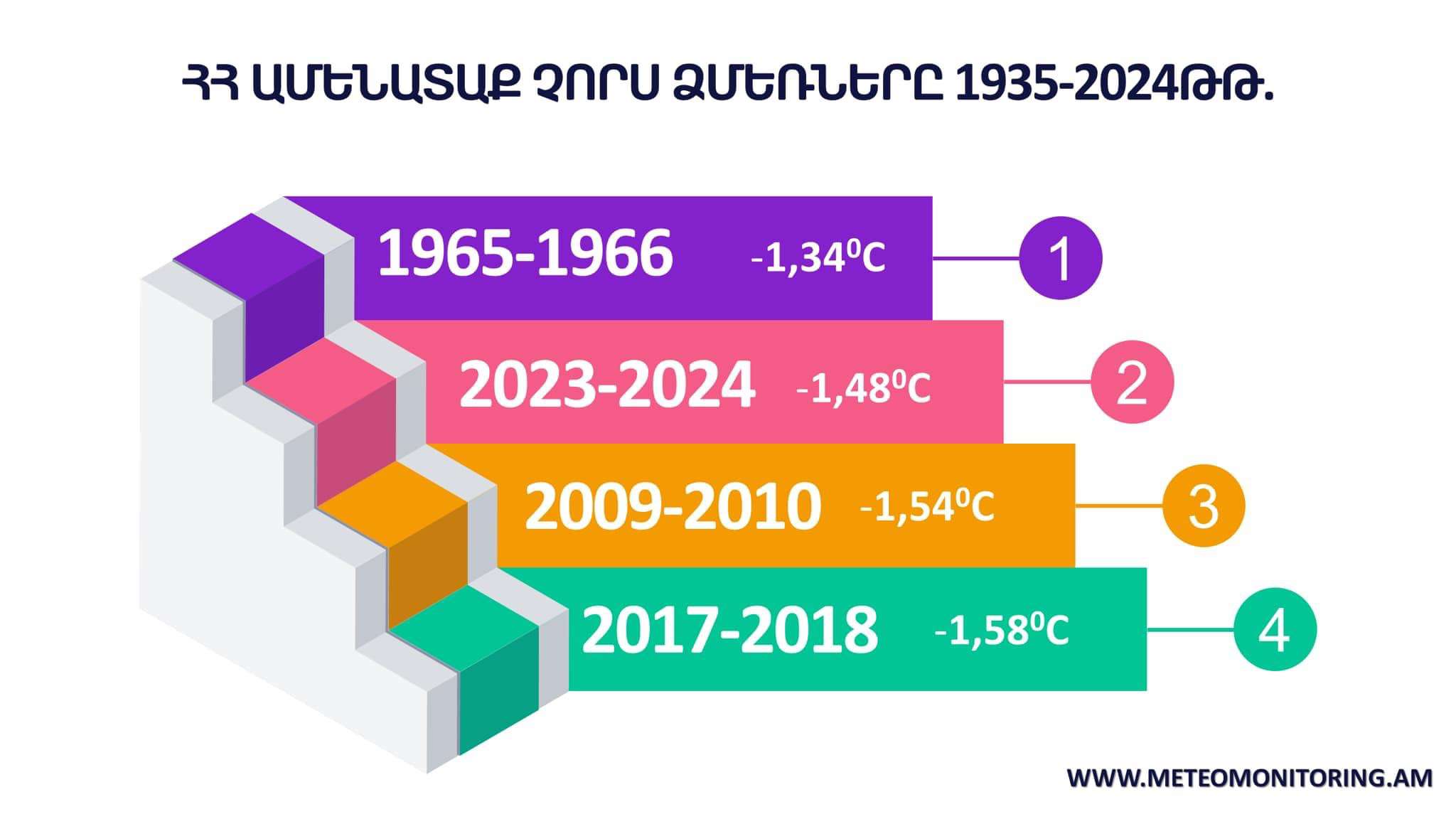 ՀՀ ԱՄԵՆԱՏԱՔ ՉՈՐՍ ՁՄԵՌՆԵՐԸ 1935-2024ԹԹ.

1965-1966 -1,34$^0$C 1

2023-2024 -1,48$^0$C 2

2009-2010 -1,54$^0$C 3

2017-2018 -1,58$^0$C 4

WWW.METEOMONITORING.AM